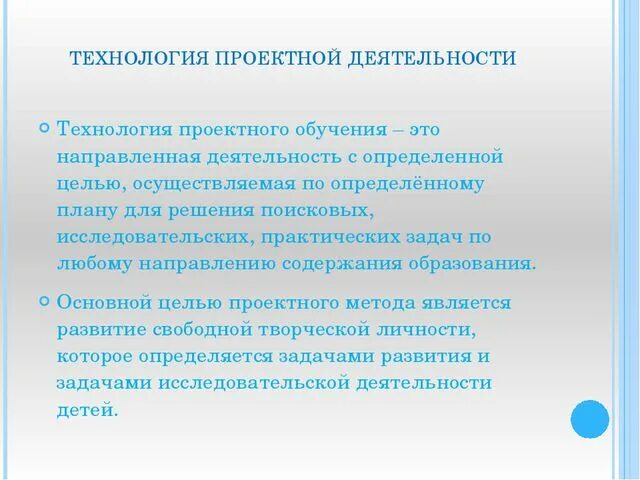 ТЕХНОЛОГИЯ ПРОЕКТНОЙ ДЕЯТЕЛЬНОСТИ

Технология проектного обучения – это направленная деятельность с определенной целью, осуществляемая по определённому плану для решения поисковых, исследовательских, практических задач по любому направлению содержания образования.

Основной целью проектного метода является развитие свободной творческой личности, которое определяется задачами развития и задачами исследовательской деятельности детей.